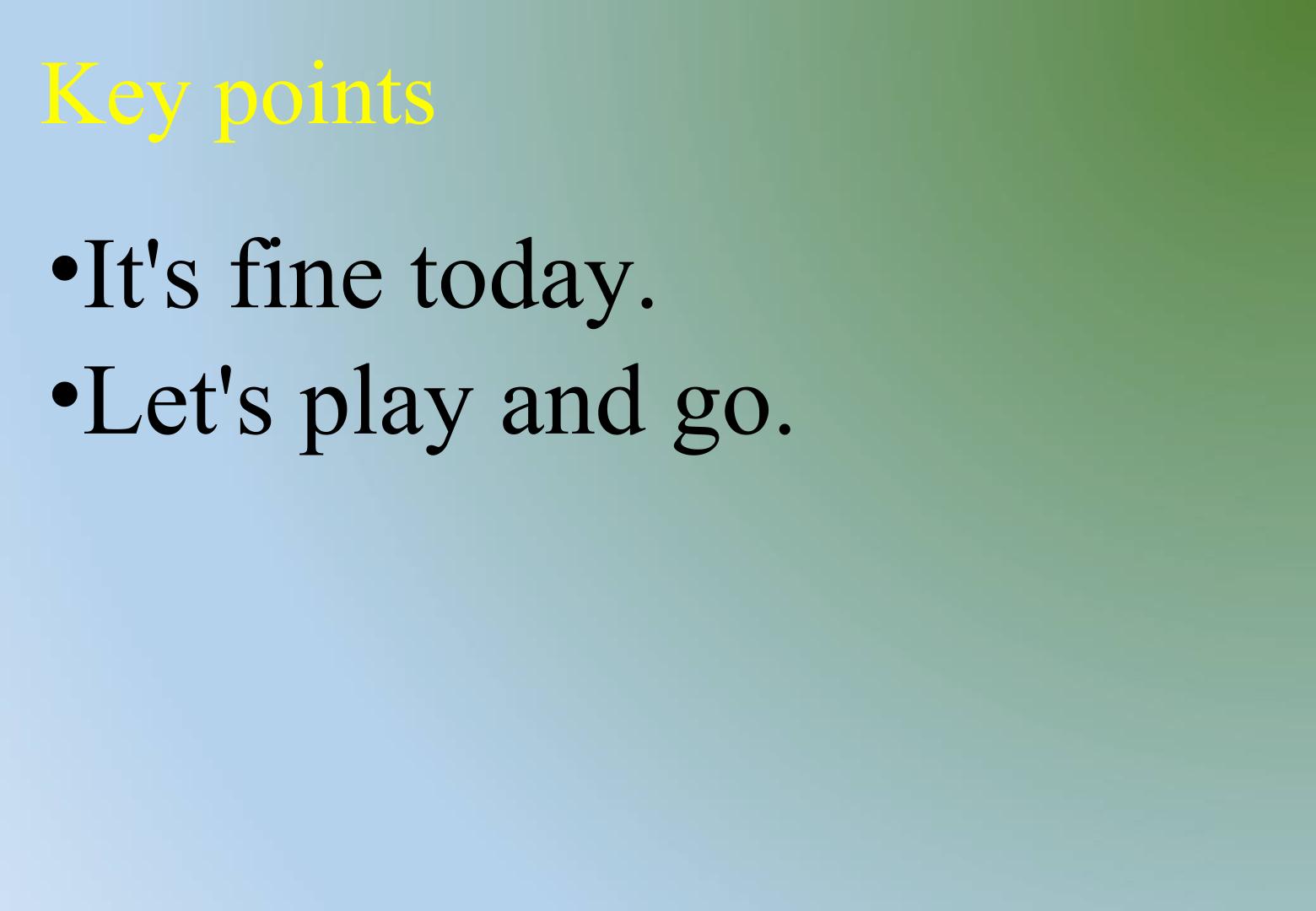 Key points

•It's fine today.
•Let's play and go.